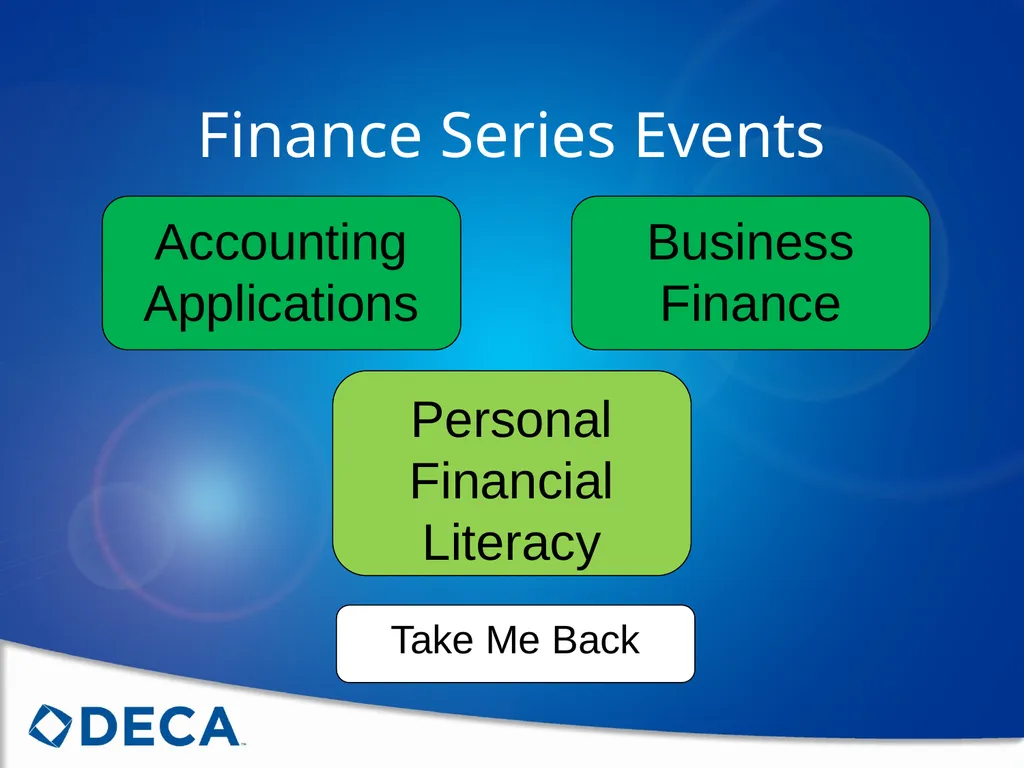 Finance Series Events

Accounting Applications

Business Finance

Personal Financial Literacy

Take Me Back

DECA